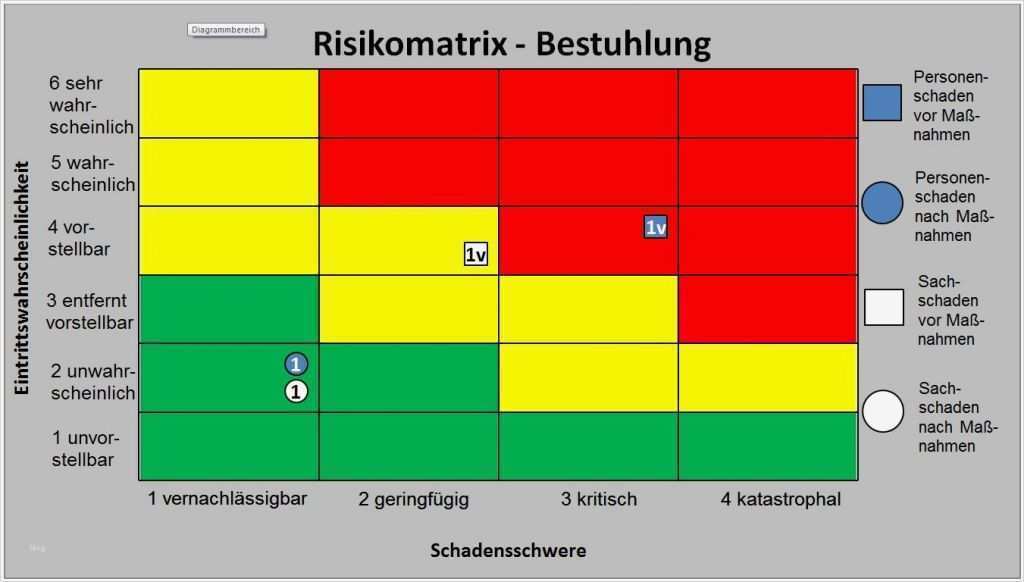 Diagrammbereich

Risikomatrix - Bestuhlung

Eintrittswahrscheinlichkeit

6 sehr wahrscheinlich

5 wahrscheinlich

4 vorstellbar

3 entfernt vorstellbar

2 unwahrscheinlich

1 unvorstellbar

1v

1v

1

1

1 vernachlässigbar

2 geringfügig

3 kritisch

4 katastrophal

Schadensschwere

Personenschaden vor Maßnahmen

Personenschaden nach Maßnahmen

Sachschaden vor Maßnahmen

Sachschaden nach Maßnahmen